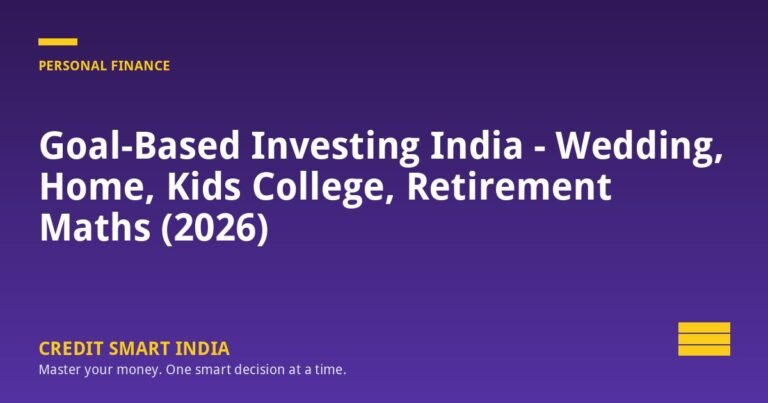 PERSONAL FINANCE

Goal-Based Investing India - Wedding, Home, Kids College, Retirement Maths (2026)

CREDIT SMART INDIA
Master your money. One smart decision at a time.